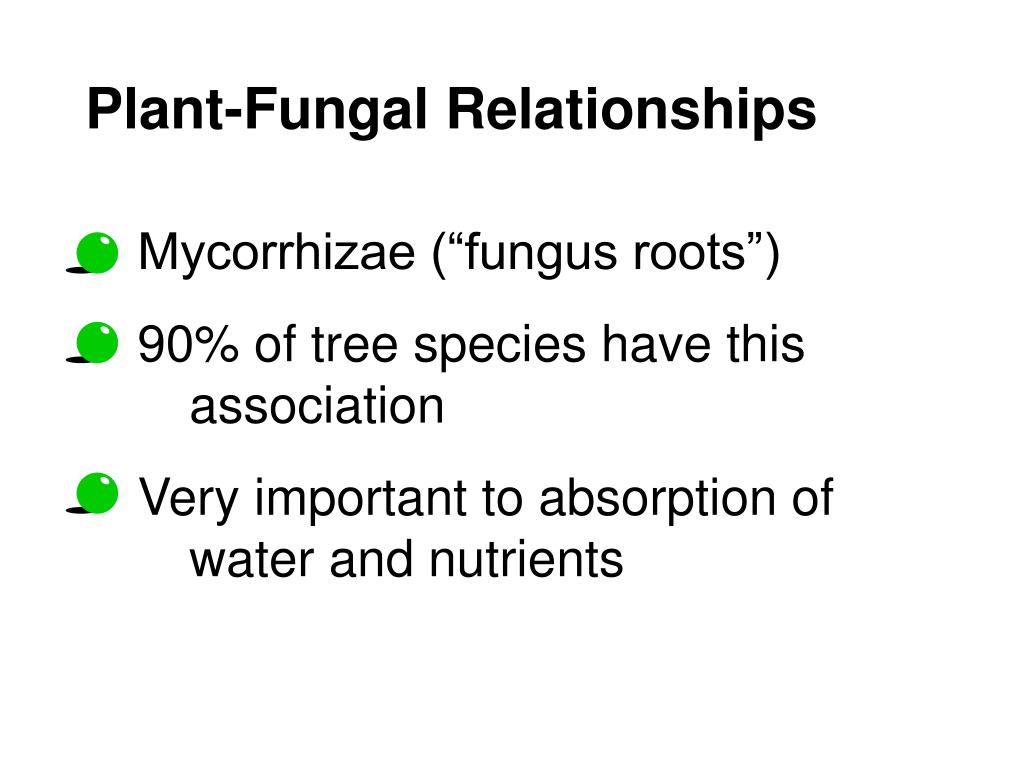 Plant-Fungal Relationships

Mycorrhizae (“fungus roots”)

90% of tree species have this association

Very important to absorption of water and nutrients